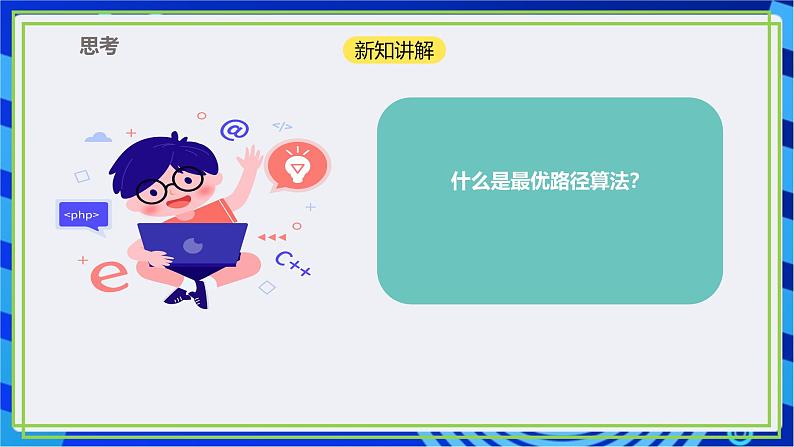 思考

新知讲解

@

</>

<php>

C++

e

什么是最优路径算法?